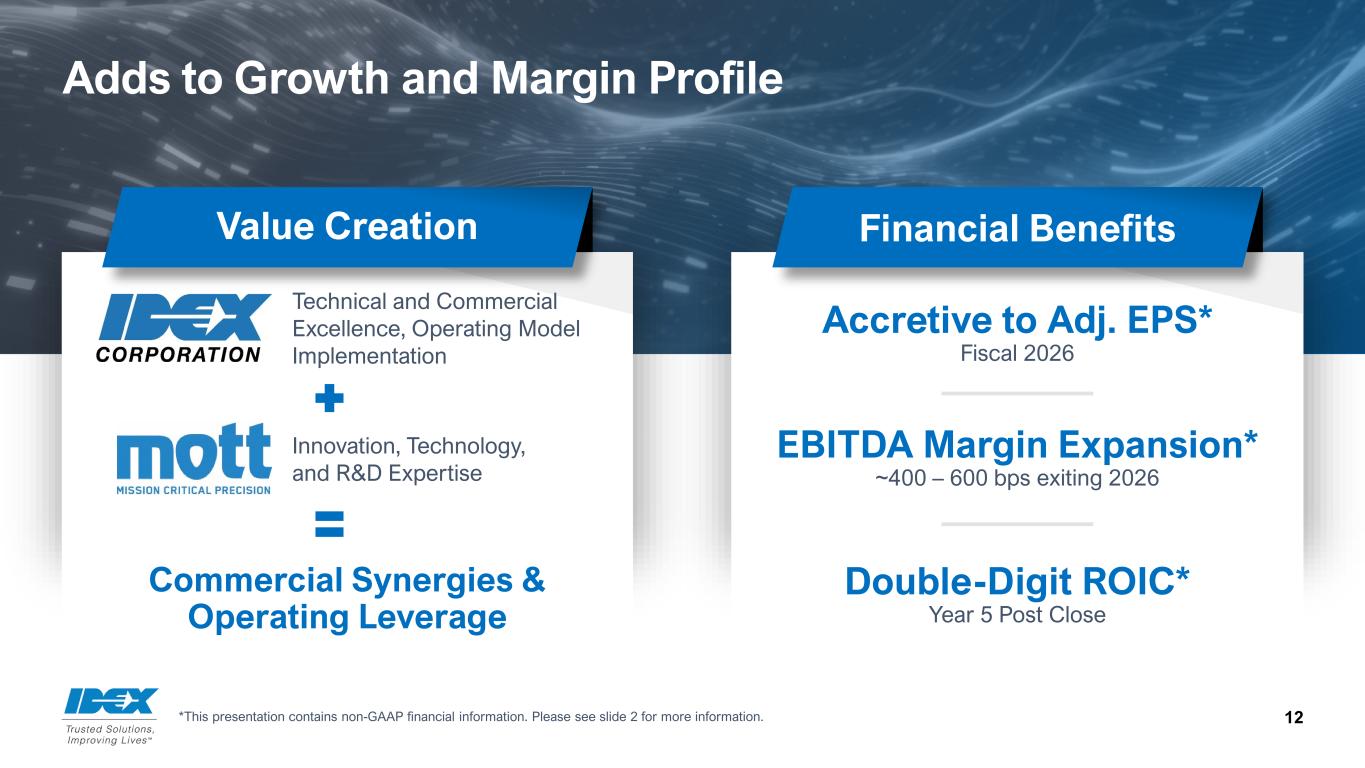 Adds to Growth and Margin Profile

Value Creation

IDEX CORPORATION

Technical and Commercial Excellence, Operating Model Implementation

+

mott MISSION CRITICAL PRECISION

Innovation, Technology, and R&D Expertise

=

Commercial Synergies & Operating Leverage

Financial Benefits

Accretive to Adj. EPS*
Fiscal 2026

EBITDA Margin Expansion*
~400 – 600 bps exiting 2026

Double-Digit ROIC*
Year 5 Post Close

IDEX Trusted Solutions, Improving Lives™

*This presentation contains non-GAAP financial information. Please see slide 2 for more information.

12